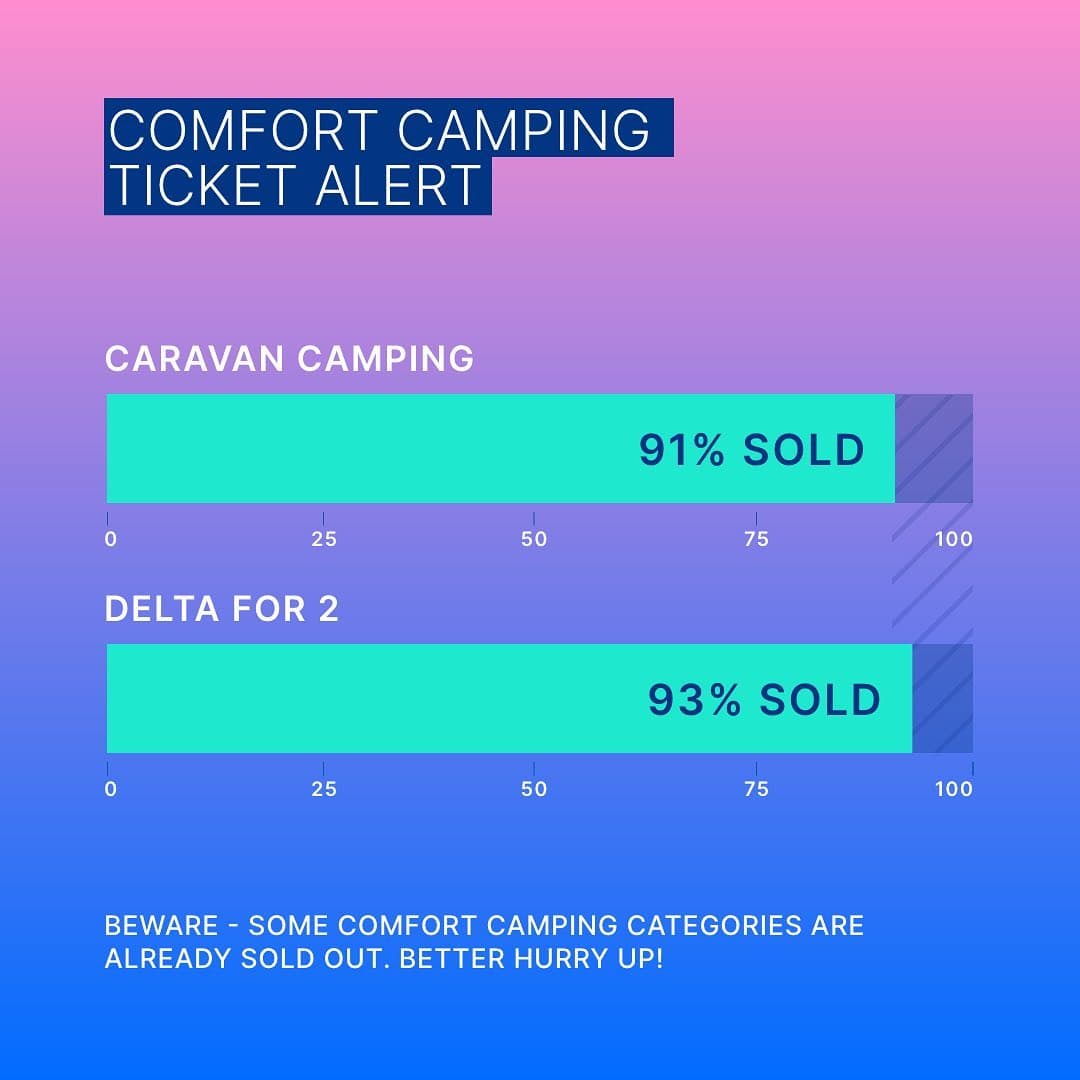 COMFORT CAMPING TICKET ALERT

CARAVAN CAMPING

91% SOLD

0 25 50 75 100

DELTA FOR 2

93% SOLD

0 25 50 75 100

BEWARE - SOME COMFORT CAMPING CATEGORIES ARE ALREADY SOLD OUT. BETTER HURRY UP!